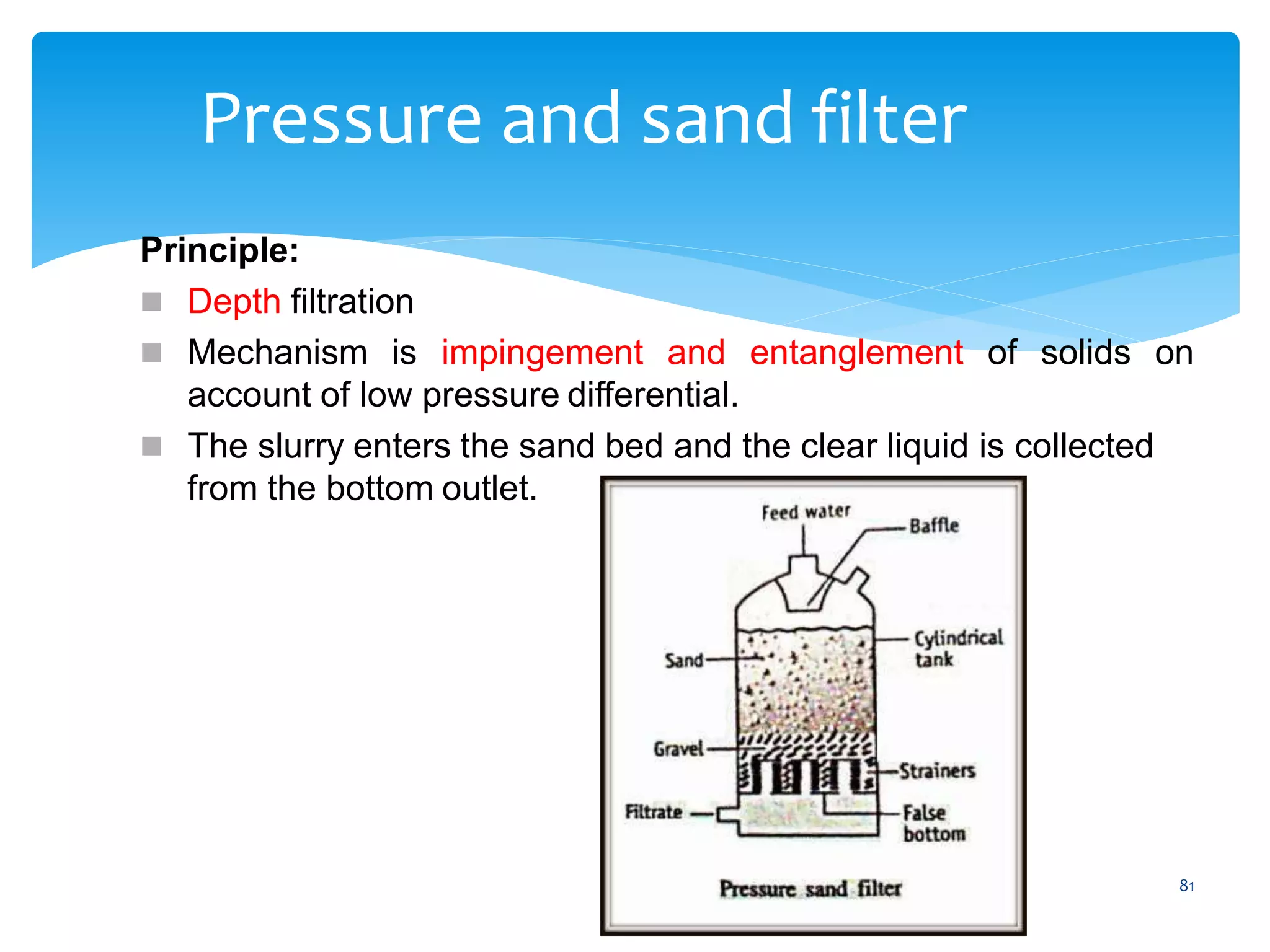 Pressure and sand filter

Principle:

Depth filtration

Mechanism is impingement and entanglement of solids on account of low pressure differential.

The slurry enters the sand bed and the clear liquid is collected from the bottom outlet.

Feed water
Baffle
Cylindrical tank
Sand
Gravel
Strainers
Filtrate
False bottom
Pressure sand filter

81